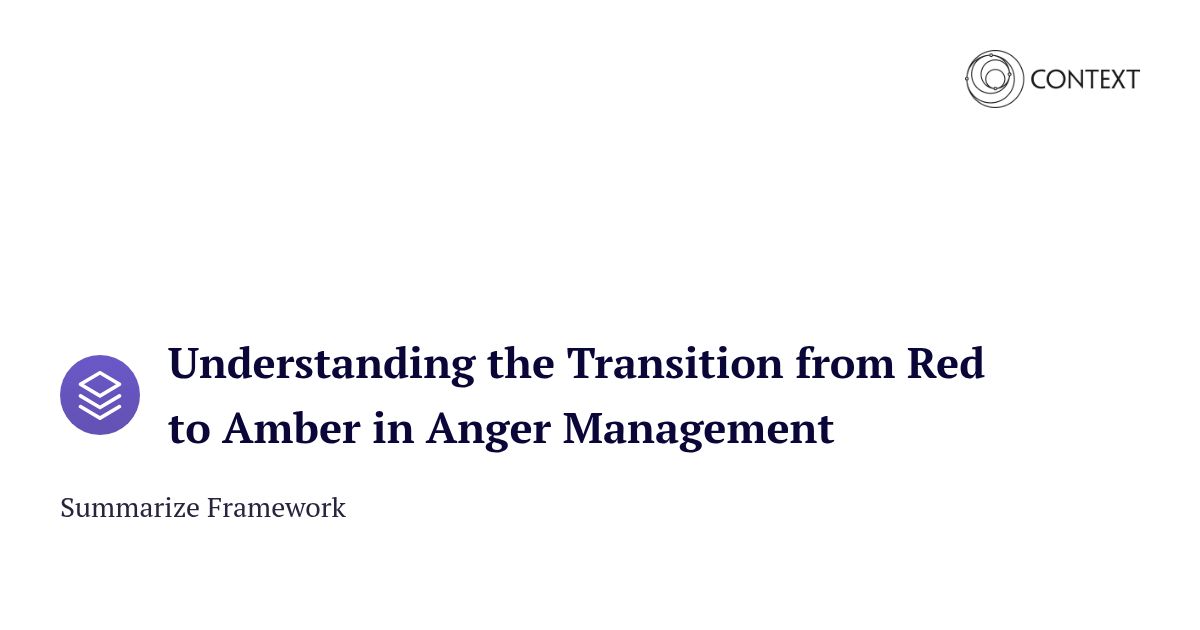 CONTEXT

Understanding the Transition from Red to Amber in Anger Management

Summarize Framework